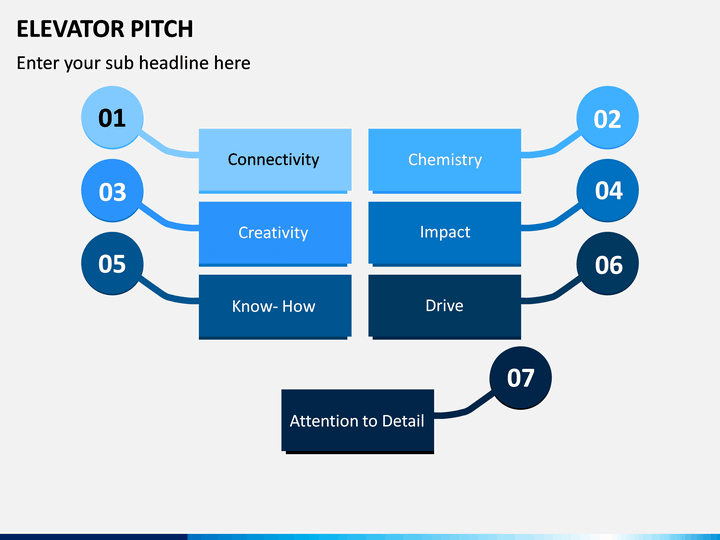 ELEVATOR PITCH

Enter your sub headline here

01

Connectivity

02

Chemistry

03

Creativity

04

Impact

05

Know- How

06

Drive

07

Attention to Detail